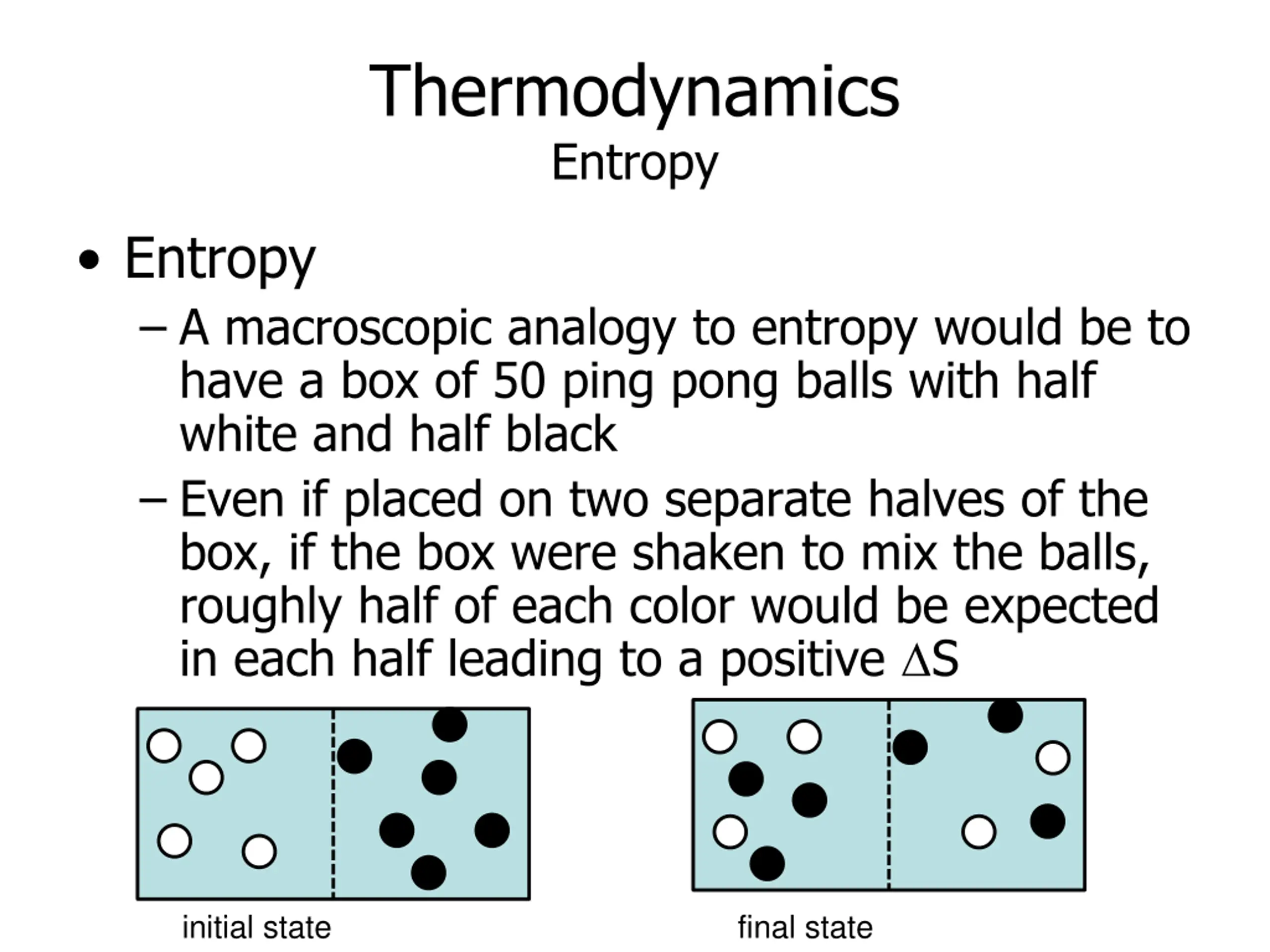 Thermodynamics
Entropy

• Entropy
– A macroscopic analogy to entropy would be to have a box of 50 ping pong balls with half white and half black
– Even if placed on two separate halves of the box, if the box were shaken to mix the balls, roughly half of each color would be expected in each half leading to a positive $\Delta S$

initial state

final state